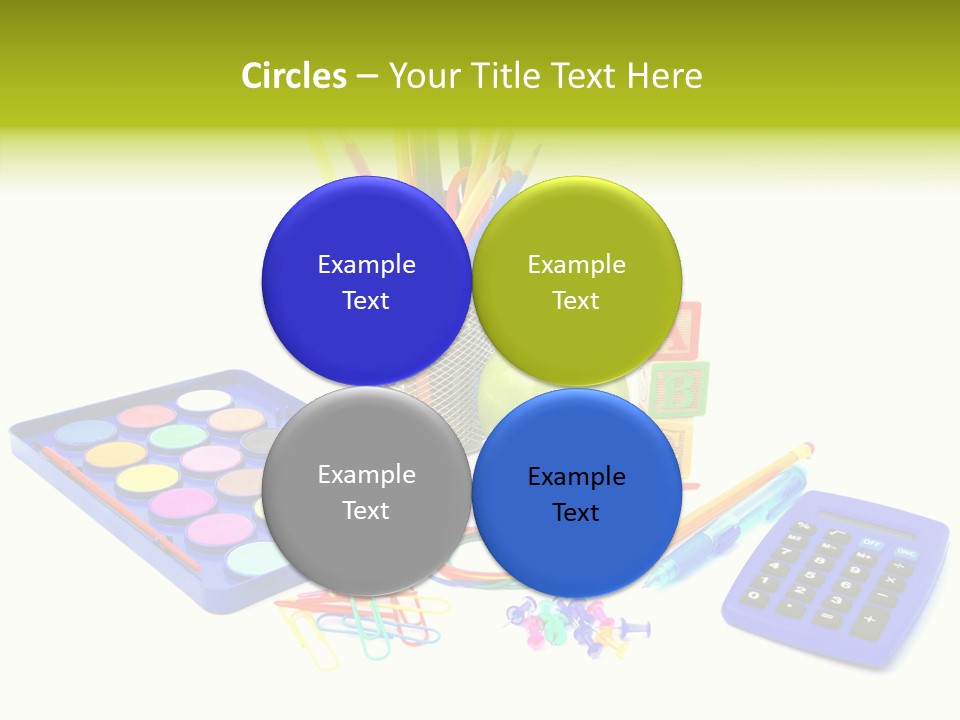 Circles – Your Title Text Here

Example Text

Example Text

Example Text

Example Text